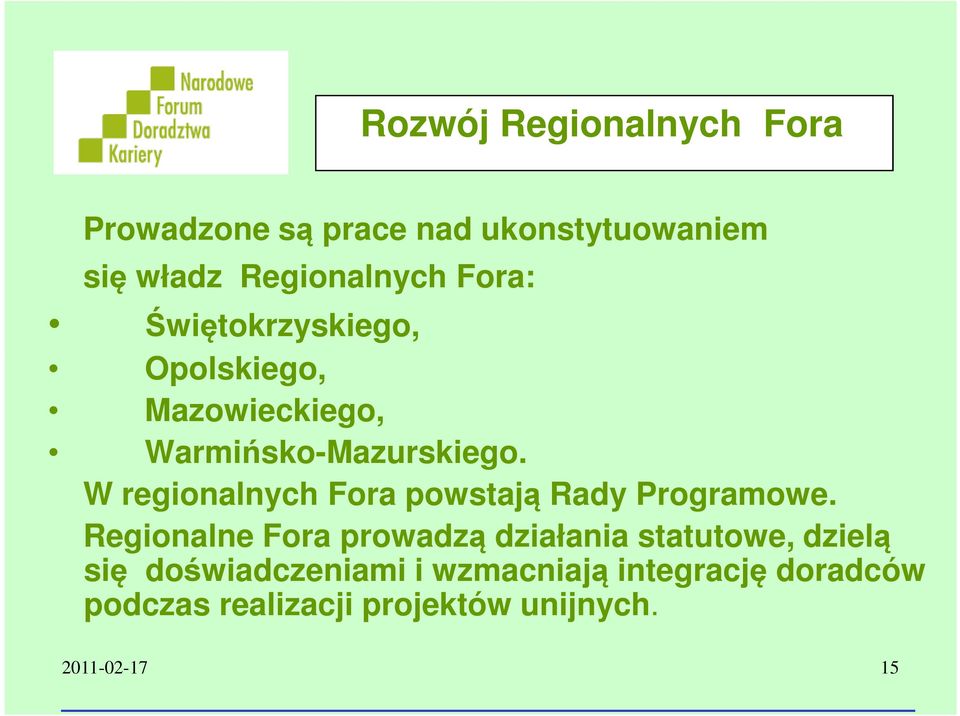 Narodowe
Forum
Doradztwa
Kariery

Rozwój Regionalnych Fora

Prowadzone są prace nad ukonstytuowaniem się władz Regionalnych Fora:

• Świętokrzyskiego,
• Opolskiego,
• Mazowieckiego,
• Warmińsko-Mazurskiego.

W regionalnych Fora powstają Rady Programowe.

Regionalne Fora prowadzą działania statutowe, dzielą się doświadczeniami i wzmacniają integrację doradców podczas realizacji projektów unijnych.

2011-02-17

15